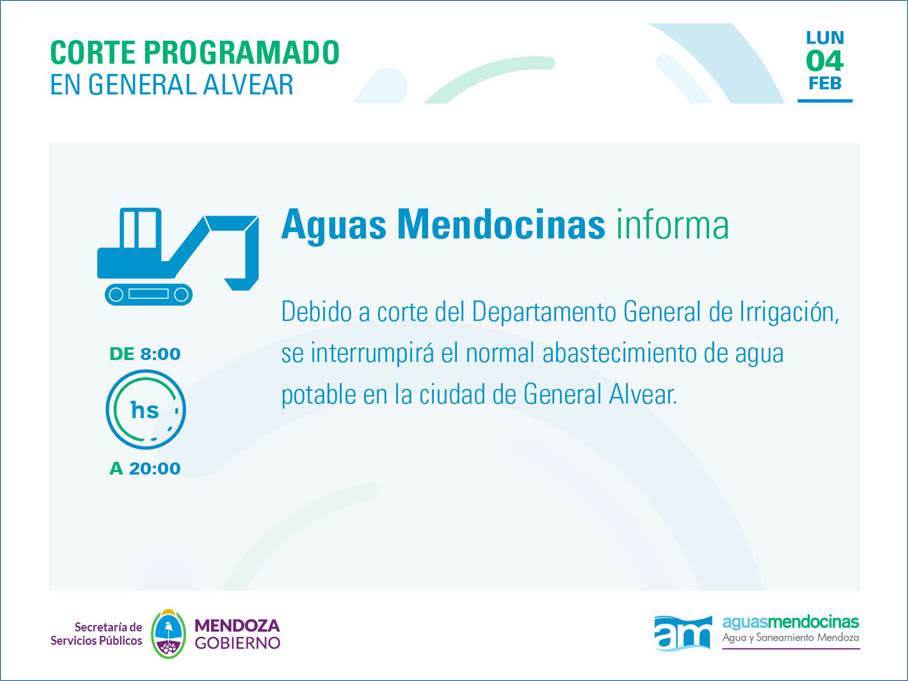 CORTE PROGRAMADO
EN GENERAL ALVEAR

LUN
04
FEB

Aguas Mendocinas informa

Debido a corte del Departamento General de Irrigación, se interrumpirá el normal abastecimiento de agua potable en la ciudad de General Alvear.

DE 8:00
hs
A 20:00

Secretaría de Servicios Públicos

MENDOZA
GOBIERNO

am
aguasmendocinas
Agua y Saneamiento Mendoza